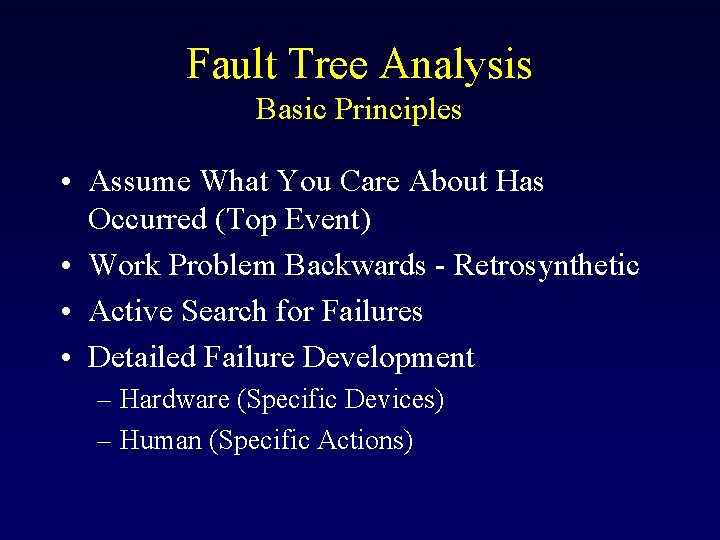 Fault Tree Analysis
Basic Principles

• Assume What You Care About Has Occurred (Top Event)
• Work Problem Backwards - Retrosynthetic
• Active Search for Failures
• Detailed Failure Development
– Hardware (Specific Devices)
– Human (Specific Actions)